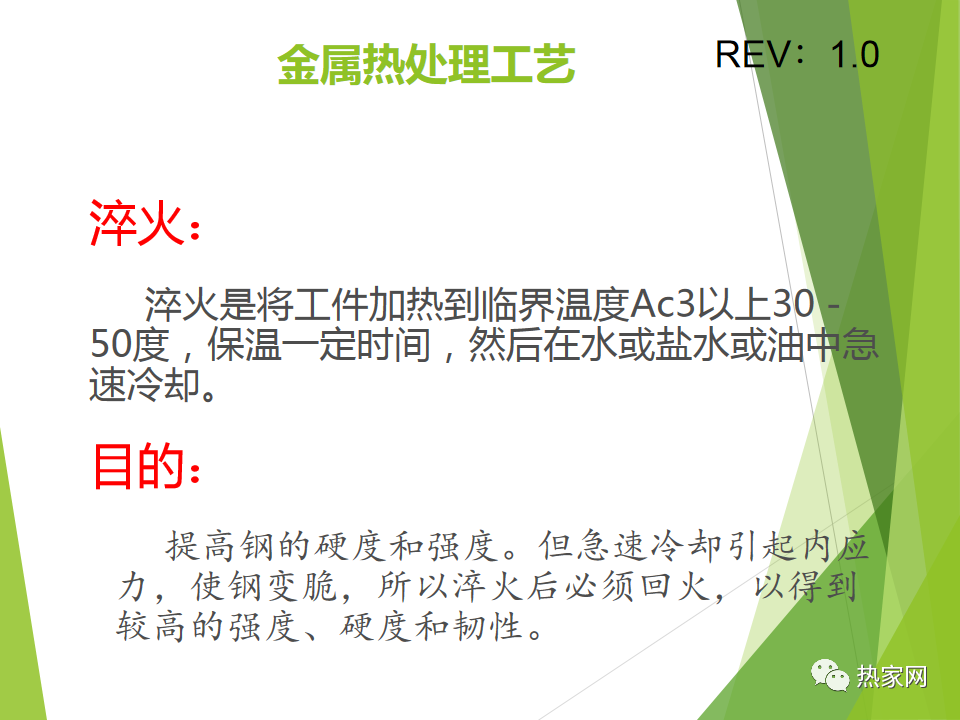 金属热处理工艺

REV：1.0

淬火：

淬火是将工件加热到临界温度Ac3以上30－50度，保温一定时间，然后在水或盐水或油中急速冷却。

目的：

提高钢的硬度和强度。但急速冷却引起内应力，使钢变脆，所以淬火后必须回火，以得到较高的强度、硬度和韧性。

热家网